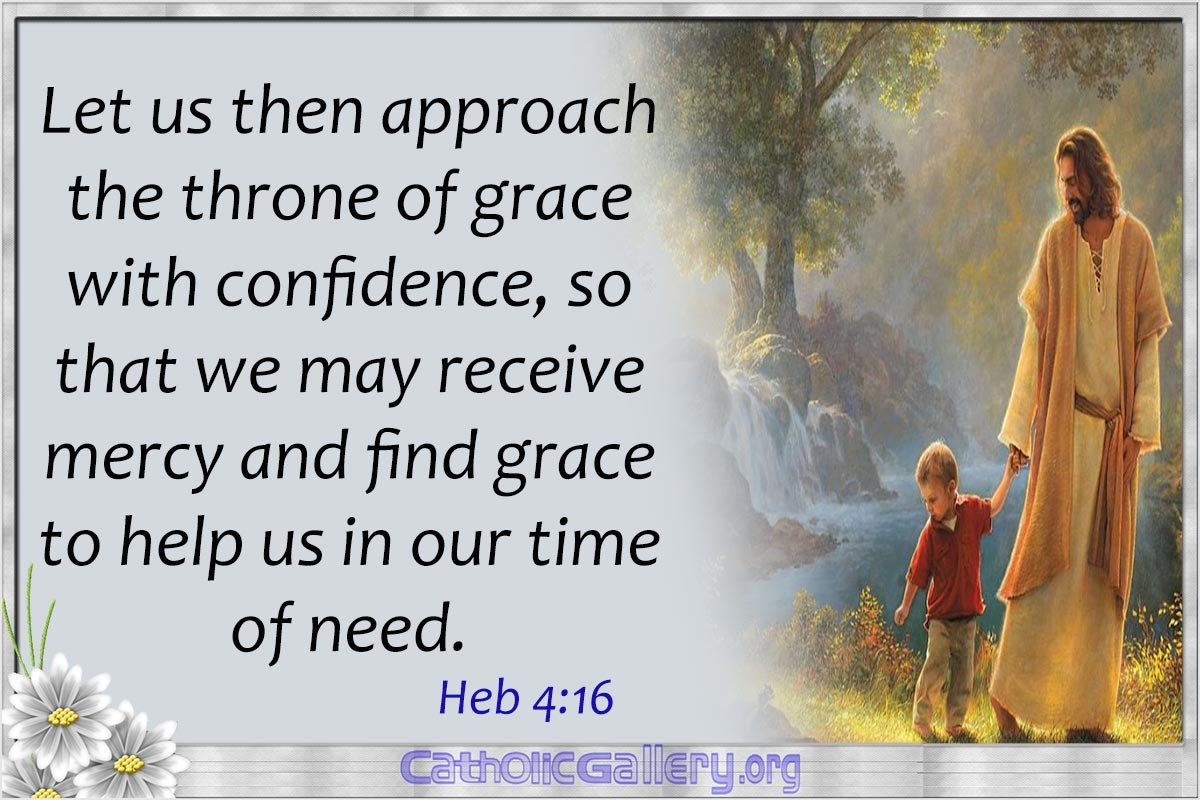 Let us then approach the throne of grace with confidence, so that we may receive mercy and find grace to help us in our time of need.

Heb 4:16

CatholicGallery.org